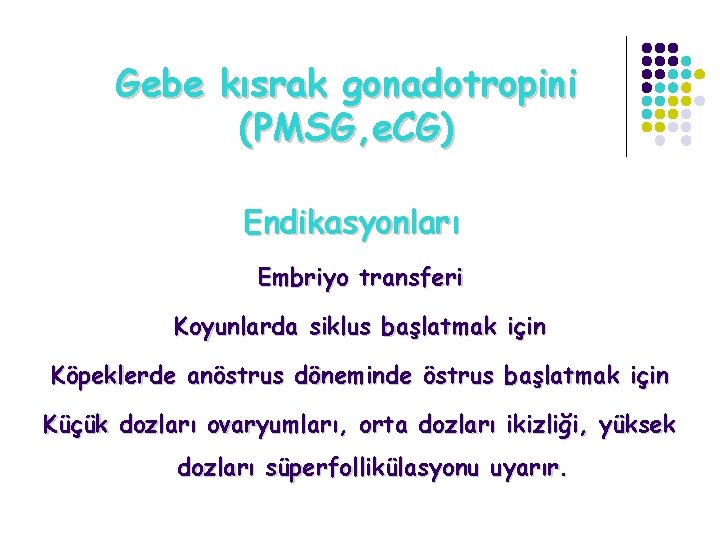 Gebe kısrak gonadotropini (PMSG,eCG)

Endikasyonları

Embriyo transferi

Koyunlarda siklus başlatmak için

Köpeklerde anöstrus döneminde östrus başlatmak için

Küçük dozları ovaryumları, orta dozları ikizliği, yüksek dozları süperfollikülasyonu uyarır.